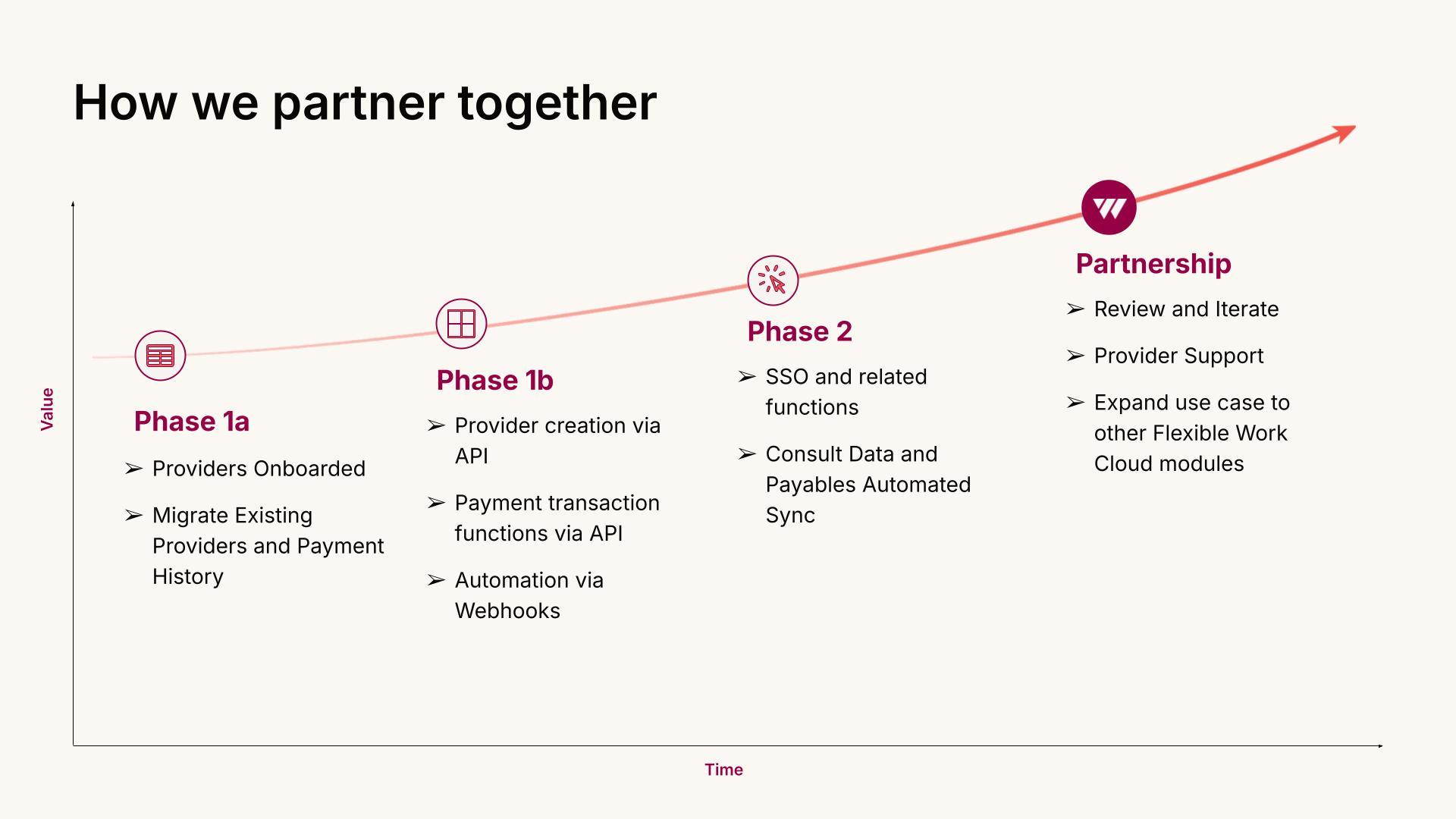 How we partner together

Value

Phase 1a
➢ Providers Onboarded
➢ Migrate Existing Providers and Payment History

Phase 1b
➢ Provider creation via API
➢ Payment transaction functions via API
➢ Automation via Webhooks

Phase 2
➢ SSO and related functions
➢ Consult Data and Payables Automated Sync

Partnership
➢ Review and Iterate
➢ Provider Support
➢ Expand use case to other Flexible Work Cloud modules

Time